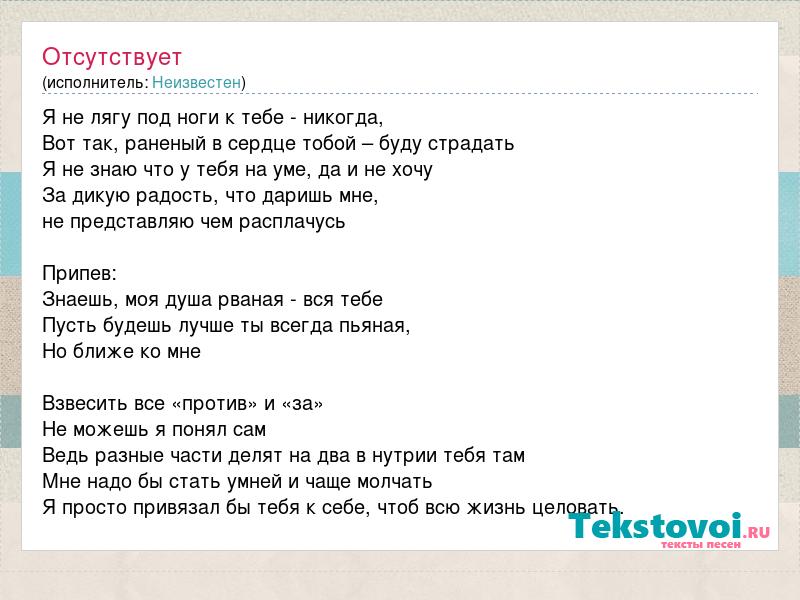 Отсутствует
(исполнитель: Неизвестен)

Я не лягу под ноги к тебе - никогда,
Вот так, раненый в сердце тобой – буду страдать
Я не знаю что у тебя на уме, да и не хочу
За дикую радость, что даришь мне,
не представляю чем расплачусь

Припев:
Знаешь, моя душа рваная - вся тебе
Пусть будешь лучше ты всегда пьяная,
Но ближе ко мне

Взвесить все «против» и «за»
Не можешь я понял сам
Ведь разные части делят на два в нутрии тебя там
Мне надо бы стать умней и чаще молчать
Я просто привязал бы тебя к себе, чтоб всю жизнь целовать.

Tekstovoi.RU
тексты песен